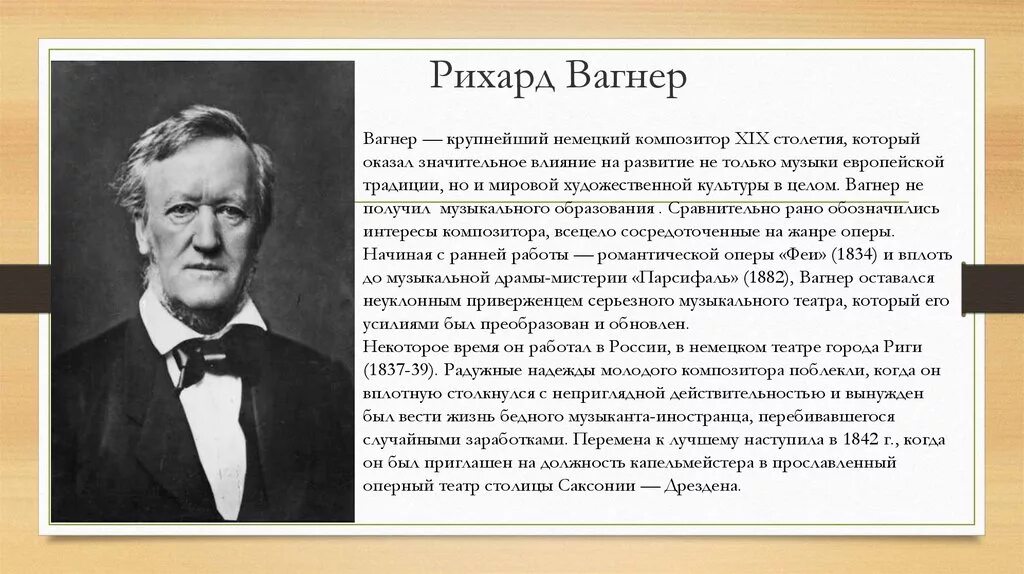 Рихард Вагнер

Вагнер — крупнейший немецкий композитор XIX столетия, который оказал значительное влияние на развитие не только музыки европейской традиции, но и мировой художественной культуры в целом. Вагнер не получил музыкального образования . Сравнительно рано обозначились интересы композитора, всецело сосредоточенные на жанре оперы. Начиная с ранней работы — романтической оперы «Феи» (1834) и вплоть до музыкальной драмы-мистерии «Парсифаль» (1882), Вагнер оставался неуклонным приверженцем серьезного музыкального театра, который его усилиями был преобразован и обновлен.
Некоторое время он работал в России, в немецком театре города Риги (1837-39). Радужные надежды молодого композитора поблекли, когда он вплотную столкнулся с неприглядной действительностью и вынужден был вести жизнь бедного музыканта-иностранца, перебивавшегося случайными заработками. Перемена к лучшему наступила в 1842 г., когда он был приглашен на должность капельмейстера в прославленный оперный театр столицы Саксонии — Дрездена.